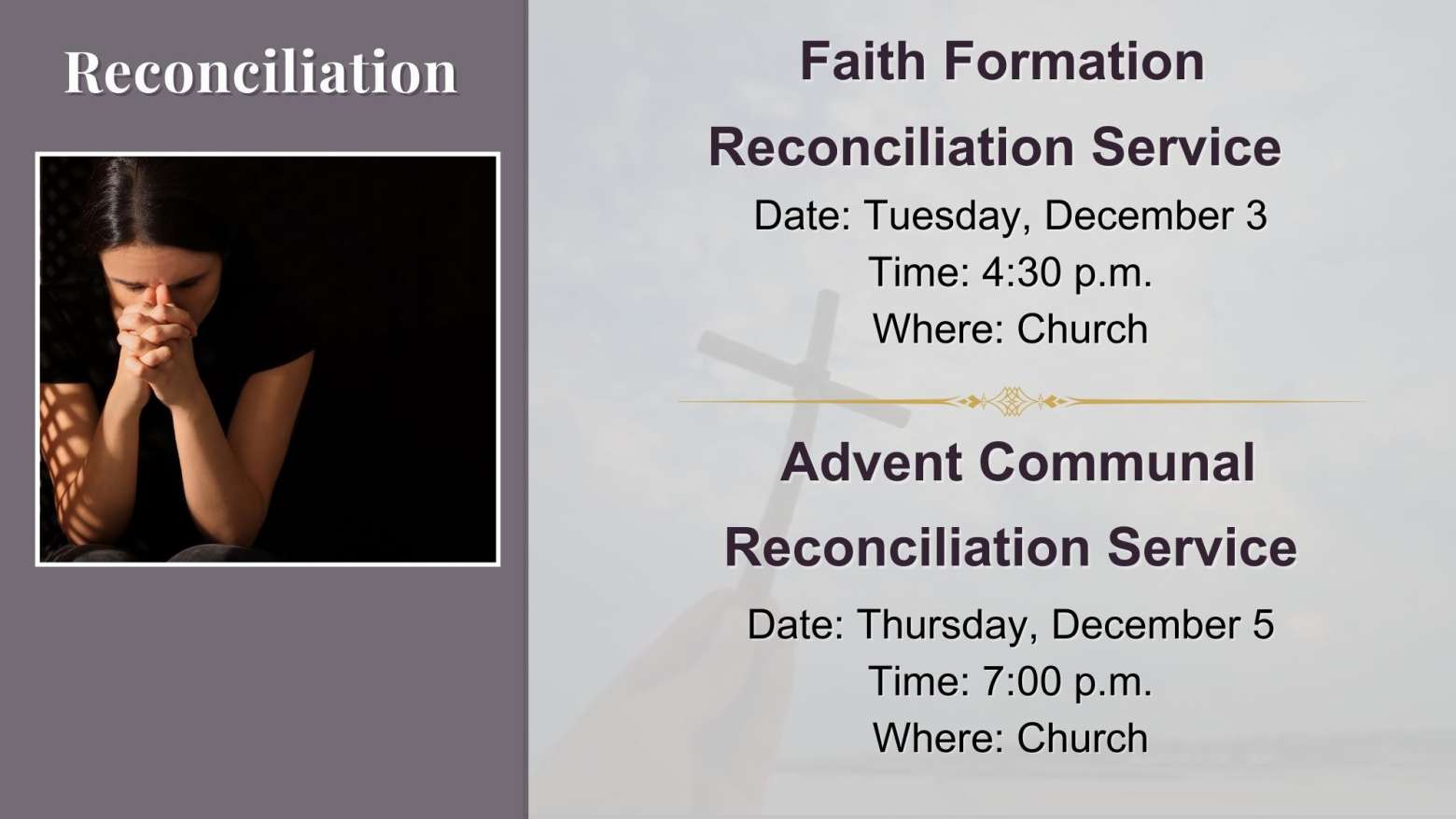 Reconciliation

Faith Formation

Reconciliation Service

Date: Tuesday, December 3
Time: 4:30 p.m.
Where: Church

Advent Communal

Reconciliation Service

Date: Thursday, December 5
Time: 7:00 p.m.
Where: Church